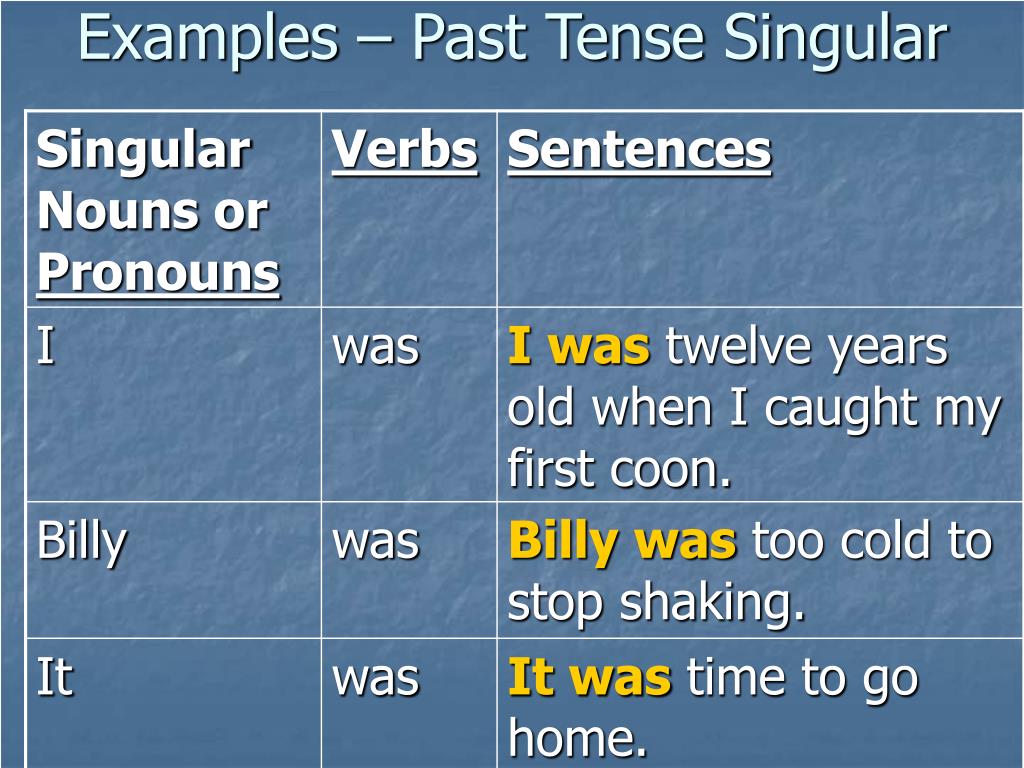 Examples – Past Tense Singular

| Singular Nouns or Pronouns | Verbs | Sentences |
|---|---|---|
| I | was | I was twelve years old when I caught my first coon. |
| Billy | was | Billy was too cold to stop shaking. |
| It | was | It was time to go home. |